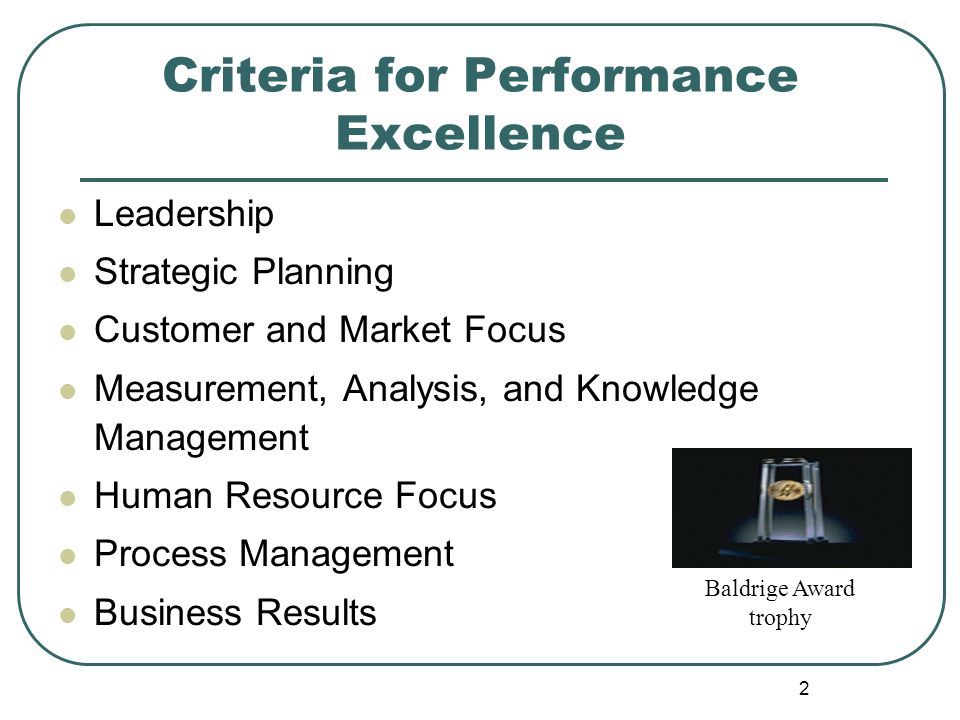 Criteria for Performance Excellence

- Leadership
- Strategic Planning
- Customer and Market Focus
- Measurement, Analysis, and Knowledge Management
- Human Resource Focus
- Process Management
- Business Results

Baldrige Award trophy

2